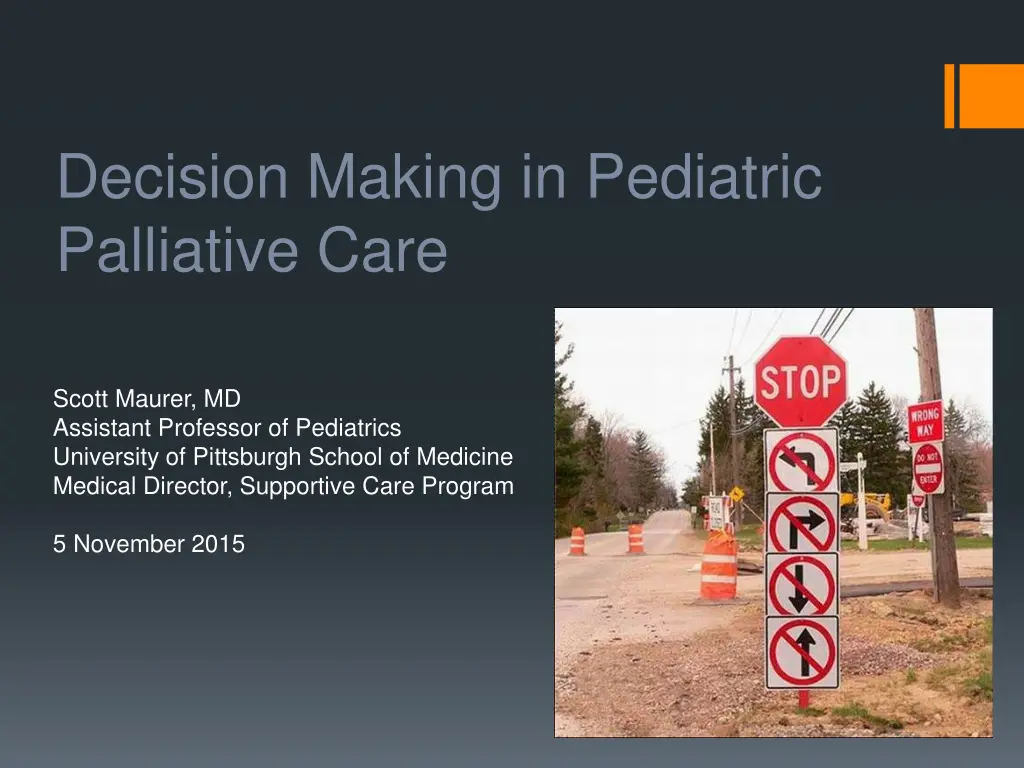 Decision Making in Pediatric Palliative Care

Scott Maurer, MD
Assistant Professor of Pediatrics
University of Pittsburgh School of Medicine
Medical Director, Supportive Care Program

5 November 2015

STOP

WRONG WAY

DO NOT ENTER